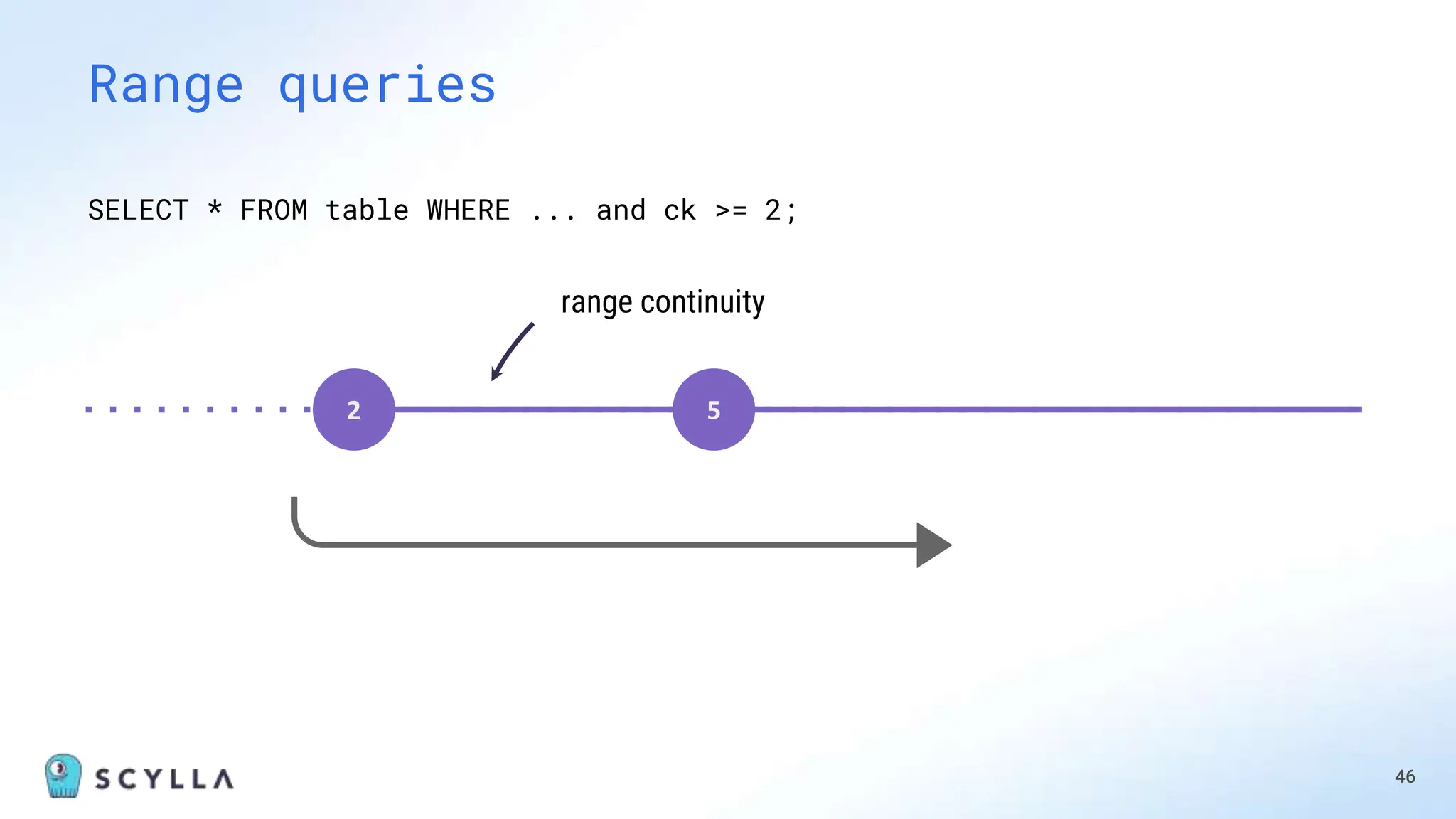 Range queries

SELECT * FROM table WHERE ... and ck >= 2;

range continuity

2

5

SCYLLA

46